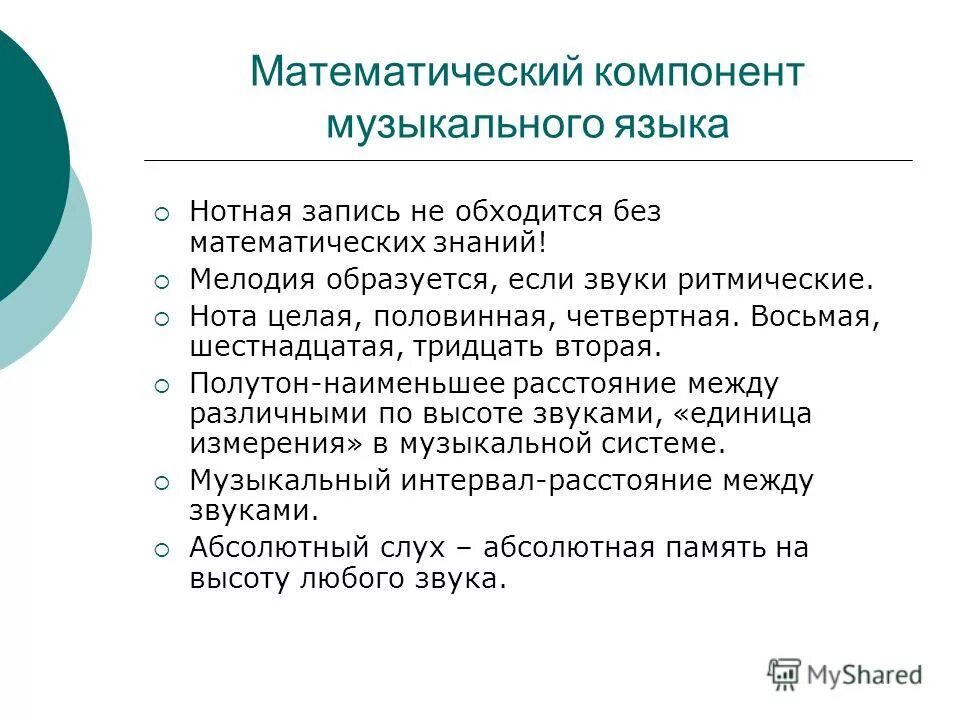 Математический компонент музыкального языка

Нотная запись не обходится без математических знаний!

Мелодия образуется, если звуки ритмические.

Нота целая, половинная, четвертная. Восьмая, шестнадцатая, тридцать вторая.

Полутон-наименьшее расстояние между различными по высоте звуками, «единица измерения» в музыкальной системе.

Музыкальный интервал-расстояние между звуками.

Абсолютный слух – абсолютная память на высоту любого звука.

MyShared